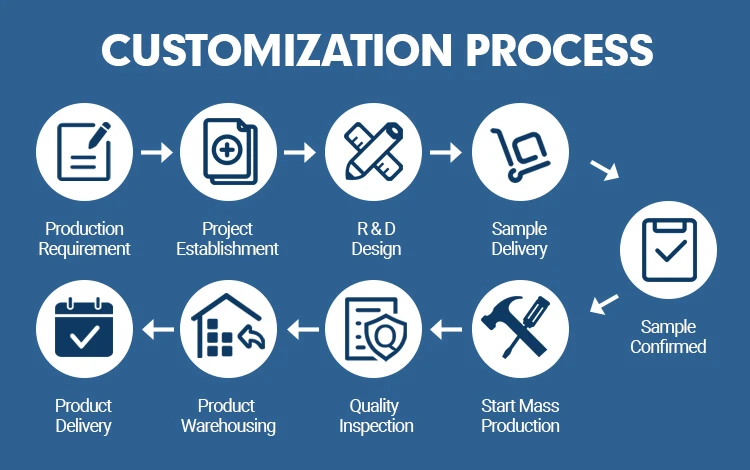 CUSTOMIZATION PROCESS

Production Requirement

Project Establishment

R & D Design

Sample Delivery

Sample Confirmed

Start Mass Production

Quality Inspection

Product Warehousing

Product Delivery